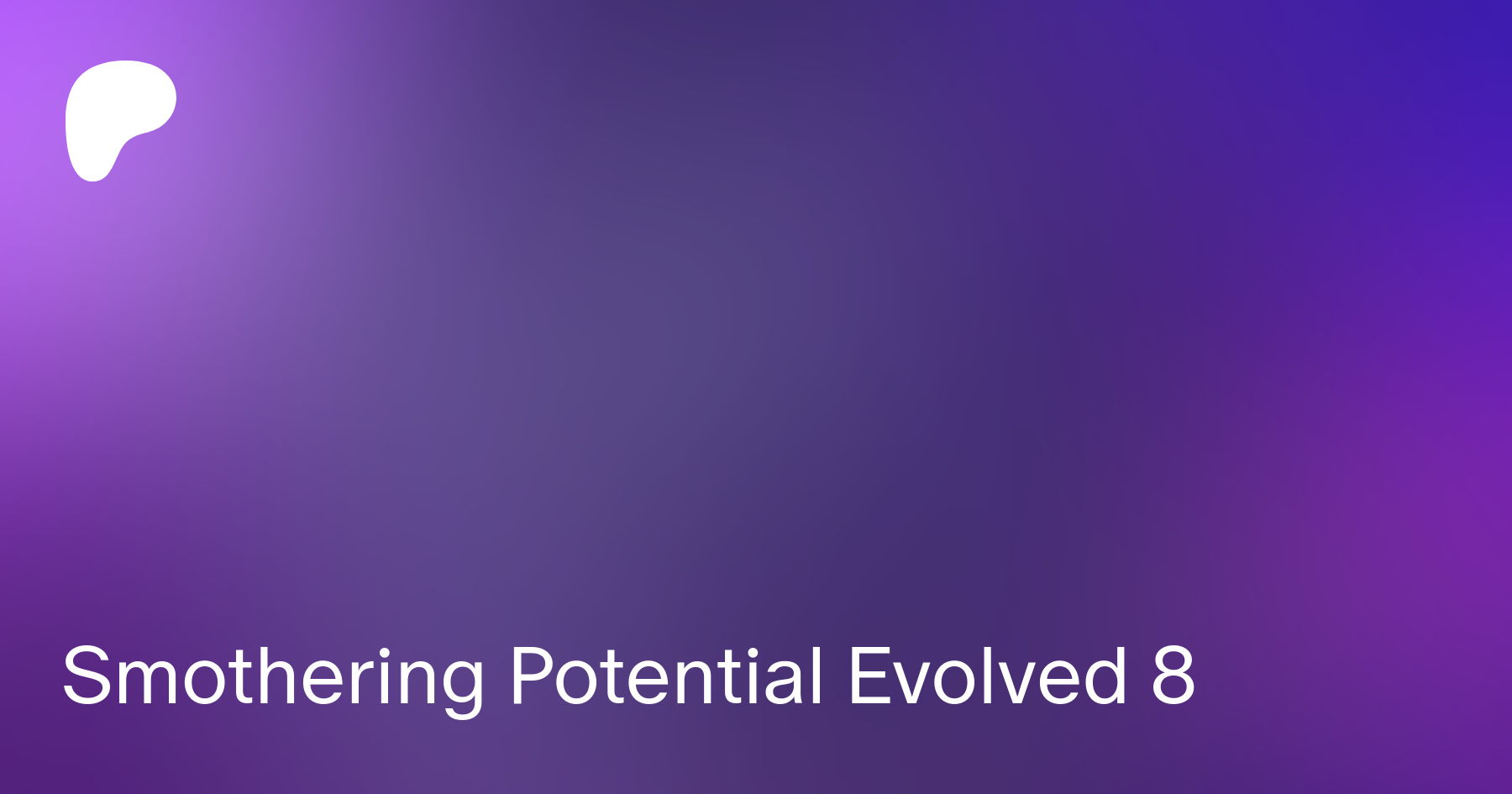 Smothering Potential Evolved 8